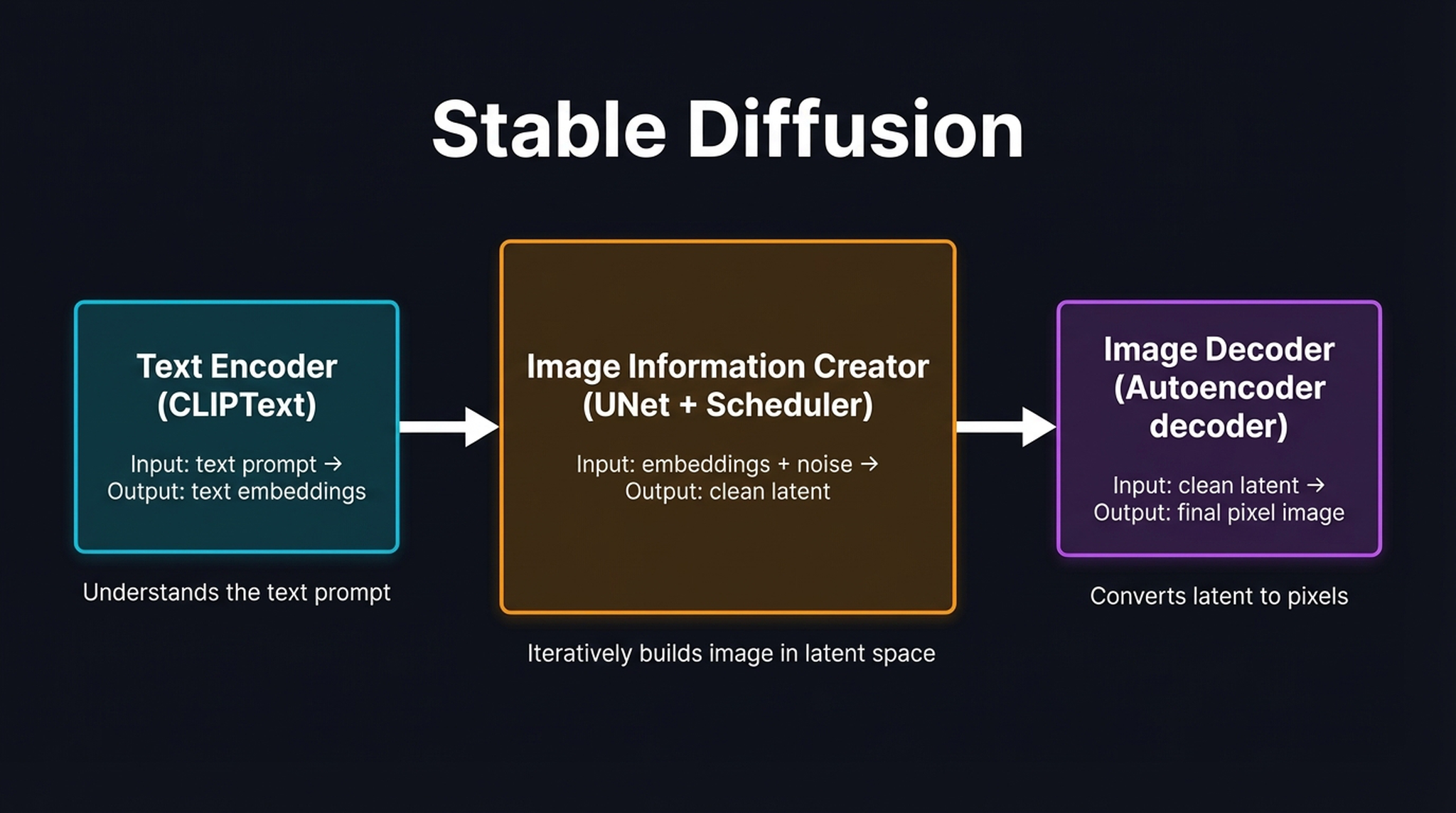 Stable Diffusion

Text Encoder (CLIPText)

Input: text prompt →
Output: text embeddings

Understands the text prompt

Image Information Creator (UNet + Scheduler)

Input: embeddings + noise →
Output: clean latent

Iteratively builds image in latent space

Image Decoder (Autoencoder decoder)

Input: clean latent →
Output: final pixel image

Converts latent to pixels